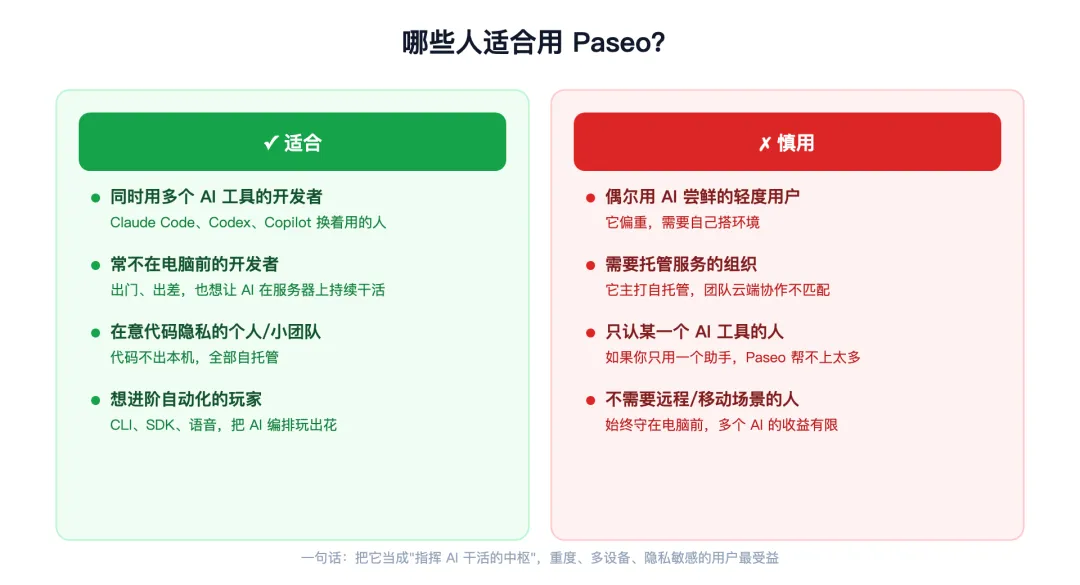 哪些人适合用 Paseo?

✔ 适合

同时用多个 AI 工具的开发者
Claude Code、Codex、Copilot 换着用的人

常不在电脑前的开发者
出门、出差，也想让 AI 在服务器上持续干活

在意代码隐私的个人/小团队
代码不出本机，全部自托管

想进阶自动化的玩家
CLI、SDK、语音，把 AI 编排玩出花

✗ 慎用

偶尔用 AI 尝鲜的轻度用户
它偏重，需要自己搭环境

需要托管服务的组织
它主打自托管，团队云端协作不匹配

只认某一个 AI 工具的人
如果你只用一个助手，Paseo 帮不上太多

不需要远程/移动场景的人
始终守在电脑前，多个 AI 的收益有限

一句话：把它当成"指挥 AI 干活的中枢"，重度、多设备、隐私敏感的用户最受益